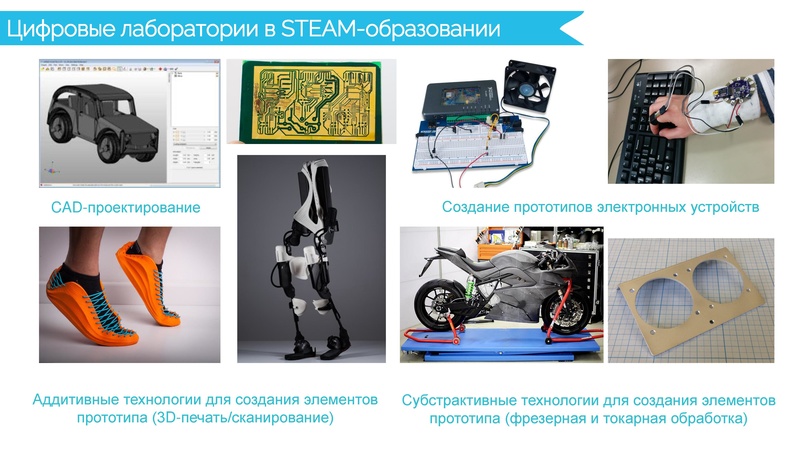 Цифровые лаборатории в STEAM-образовании

CAD-проектирование

Создание прототипов электронных устройств

Аддитивные технологии для создания элементов прототипа (3D-печать/сканирование)

Субстрактивные технологии для создания элементов прототипа (фрезерная и токарная обработка)